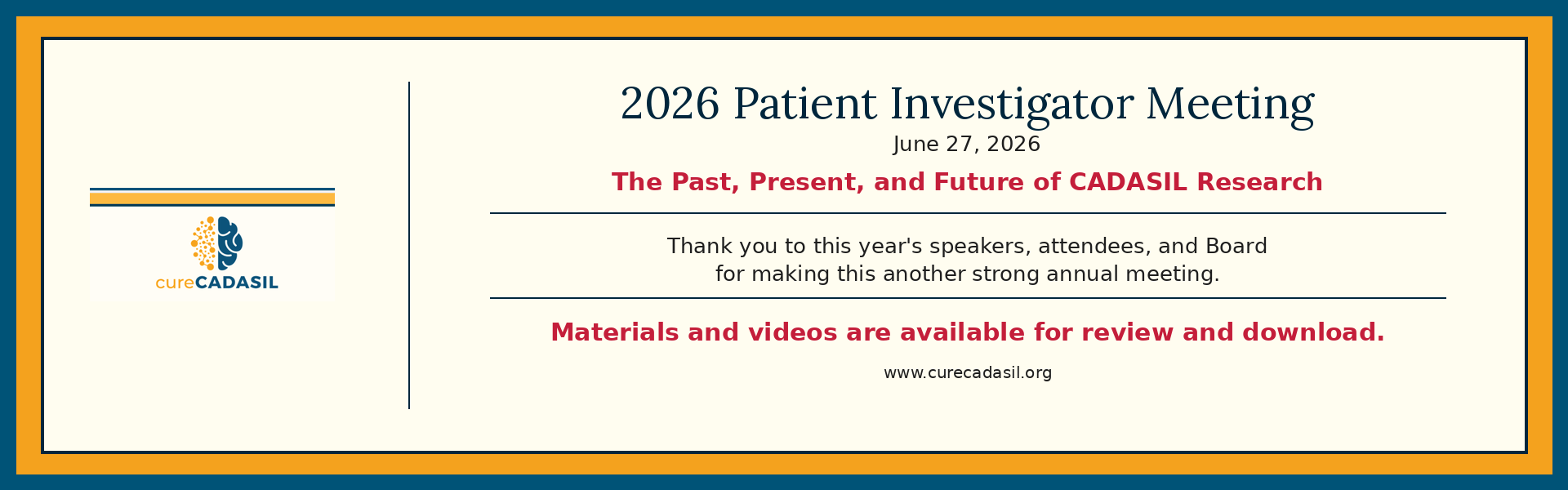 cureCADASIL

2026 Patient Investigator Meeting

June 27, 2026

The Past, Present, and Future of CADASIL Research

Thank you to this year's speakers, attendees, and Board for making this another strong annual meeting.

Materials and videos are available for review and download.

www.curecadasil.org